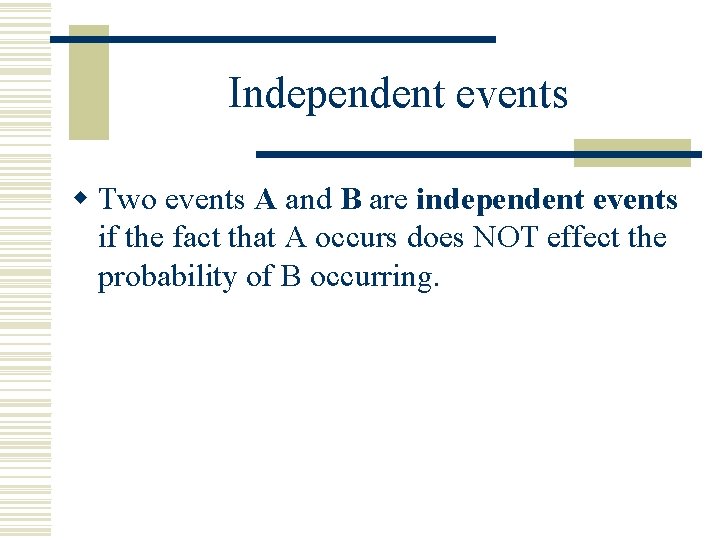 Independent events

Two events A and B are independent events if the fact that A occurs does NOT effect the probability of B occurring.